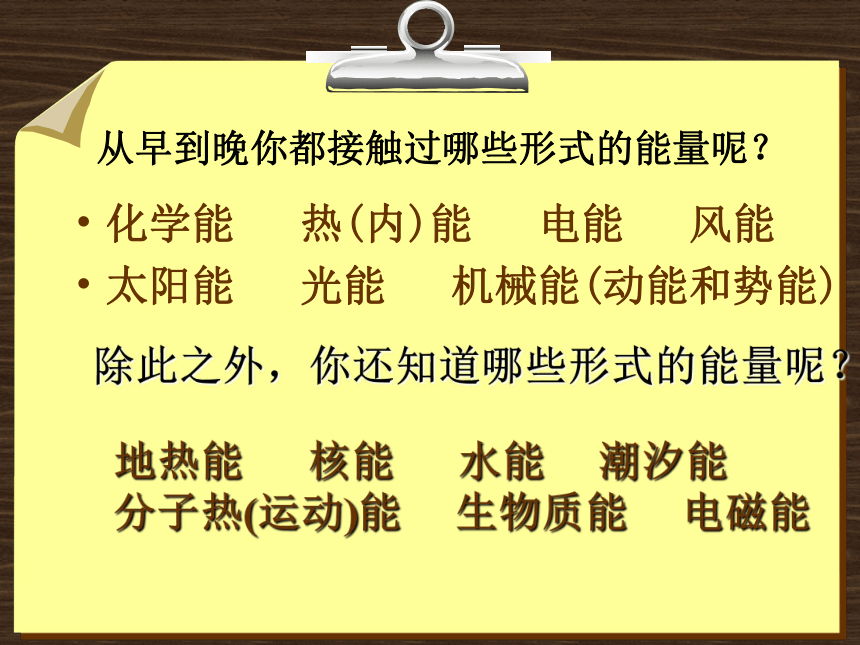 从早到晚你都接触过哪些形式的能量呢？

• 化学能　热(内)能　电能　风能
• 太阳能　光能　机械能(动能和势能)

除此之外，你还知道哪些形式的能量呢？

地热能　核能　水能　潮汐能
分子热(运动)能　生物质能　电磁能